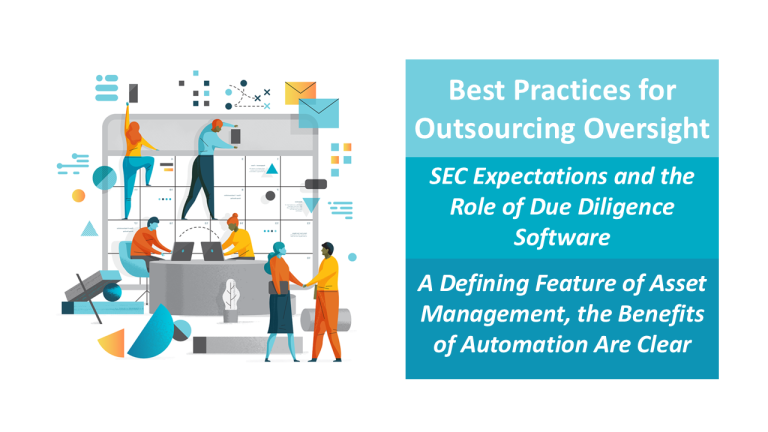 Best Practices for Outsourcing Oversight

SEC Expectations and the Role of Due Diligence Software

A Defining Feature of Asset Management, the Benefits of Automation Are Clear